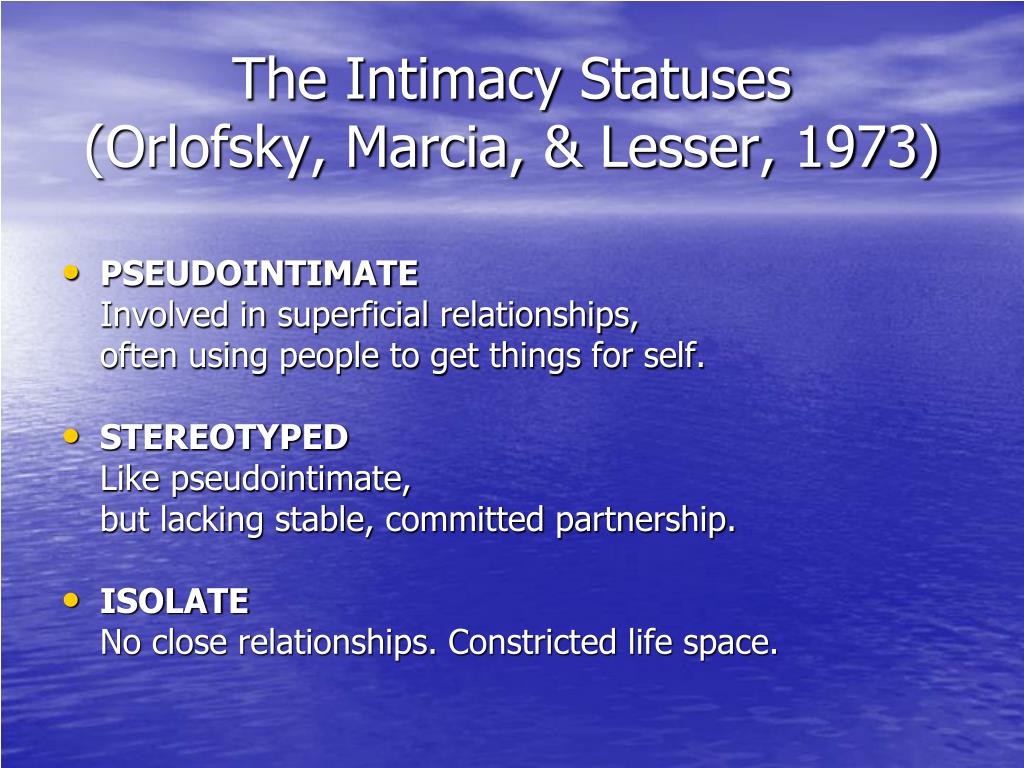 The Intimacy Statuses
(Orlofsky, Marcia, & Lesser, 1973)

• PSEUDOINTIMATE
Involved in superficial relationships, often using people to get things for self.

• STEREOTYPED
Like pseudointimate, but lacking stable, committed partnership.

• ISOLATE
No close relationships. Constricted life space.